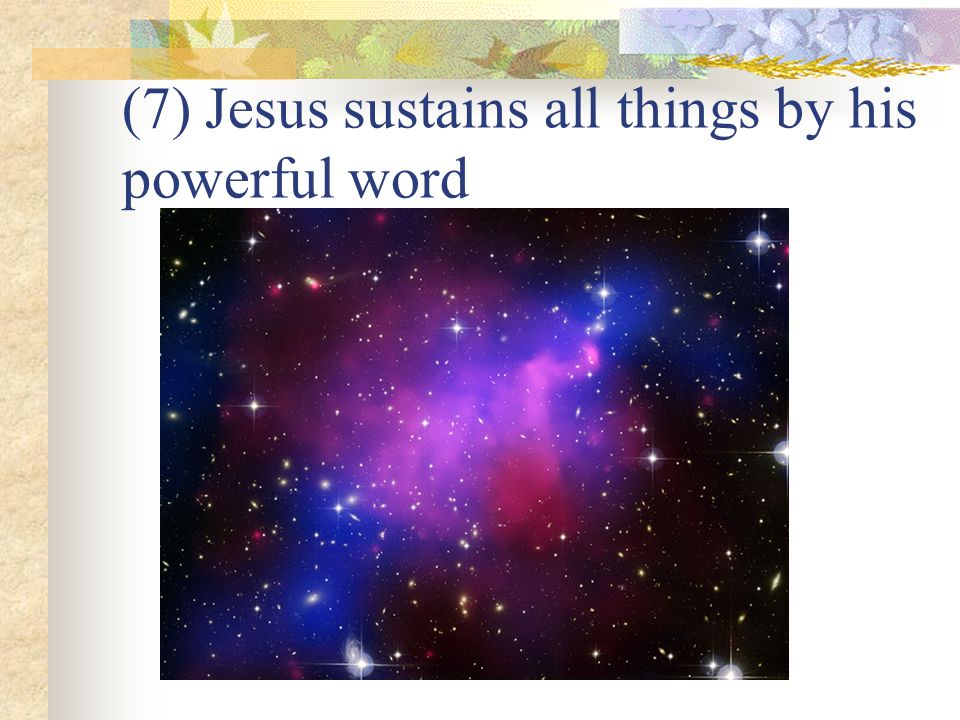 (7) Jesus sustains all things by his powerful word